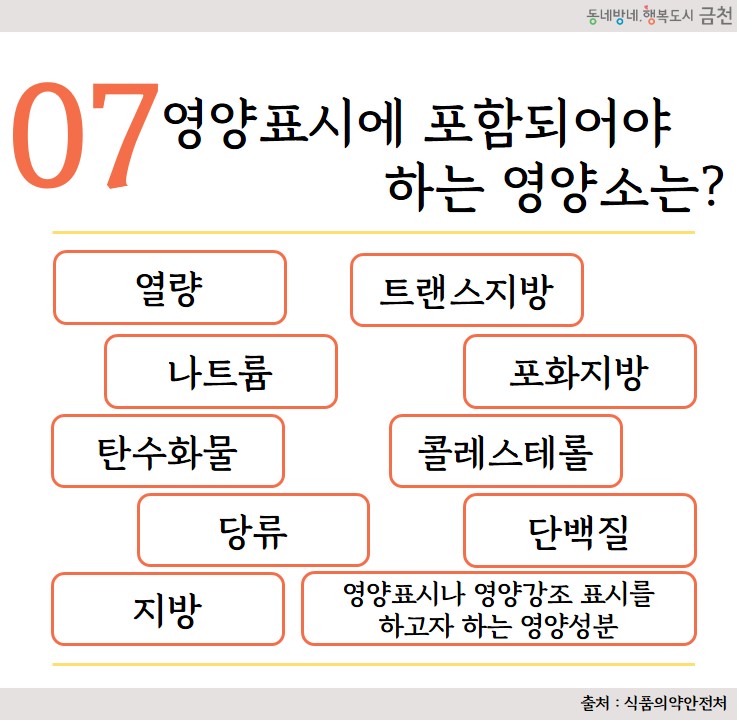 동네방네, 행복도시 금천

07 영양표시에 포함되어야 하는 영양소는?

열량

트랜스지방

나트륨

포화지방

탄수화물

콜레스테롤

당류

단백질

지방

영양표시나 영양강조 표시를 하고자 하는 영양성분

출처 : 식품의약안전처